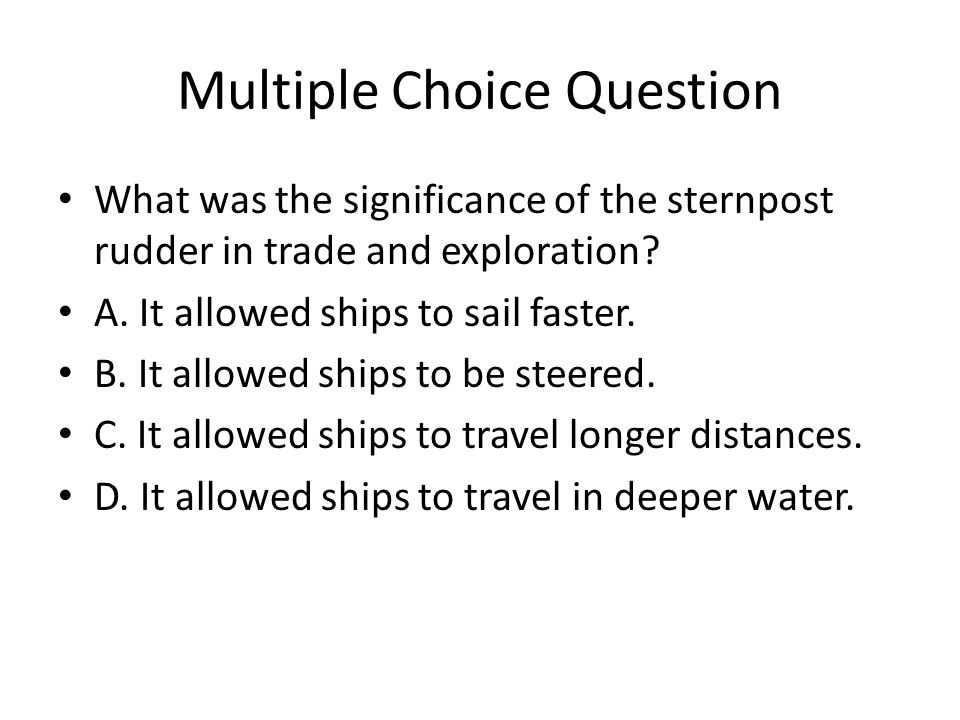 Multiple Choice Question

• What was the significance of the sternpost rudder in trade and exploration?
• A. It allowed ships to sail faster.
• B. It allowed ships to be steered.
• C. It allowed ships to travel longer distances.
• D. It allowed ships to travel in deeper water.